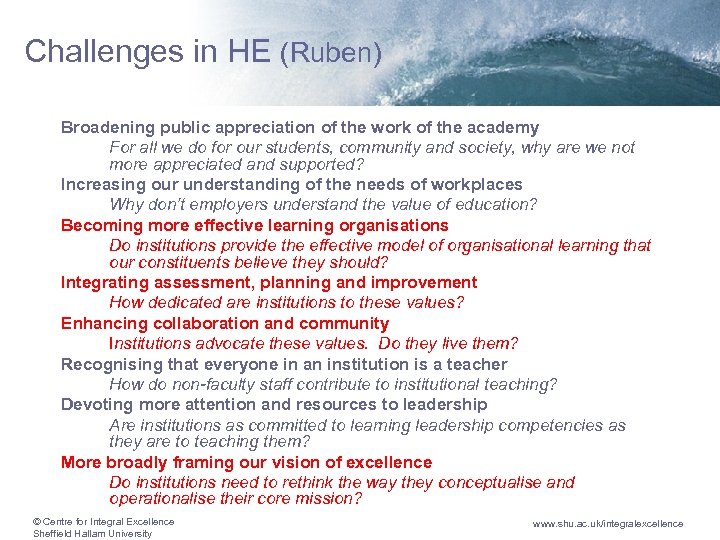 Challenges in HE (Ruben)

Broadening public appreciation of the work of the academy

For all we do for our students, community and society, why are we not more appreciated and supported?

Increasing our understanding of the needs of workplaces

Why don't employers understand the value of education?

Becoming more effective learning organisations

Do institutions provide the effective model of organisational learning that our constituents believe they should?

Integrating assessment, planning and improvement

How dedicated are institutions to these values?

Enhancing collaboration and community

Institutions advocate these values. Do they live them?

Recognising that everyone in an institution is a teacher

How do non-faculty staff contribute to institutional teaching?

Devoting more attention and resources to leadership

Are institutions as committed to learning leadership competencies as they are to teaching them?

More broadly framing our vision of excellence

Do institutions need to rethink the way they conceptualise and operationalise their core mission?

© Centre for Integral Excellence
Sheffield Hallam University

www.shu.ac.uk/integralexcellence